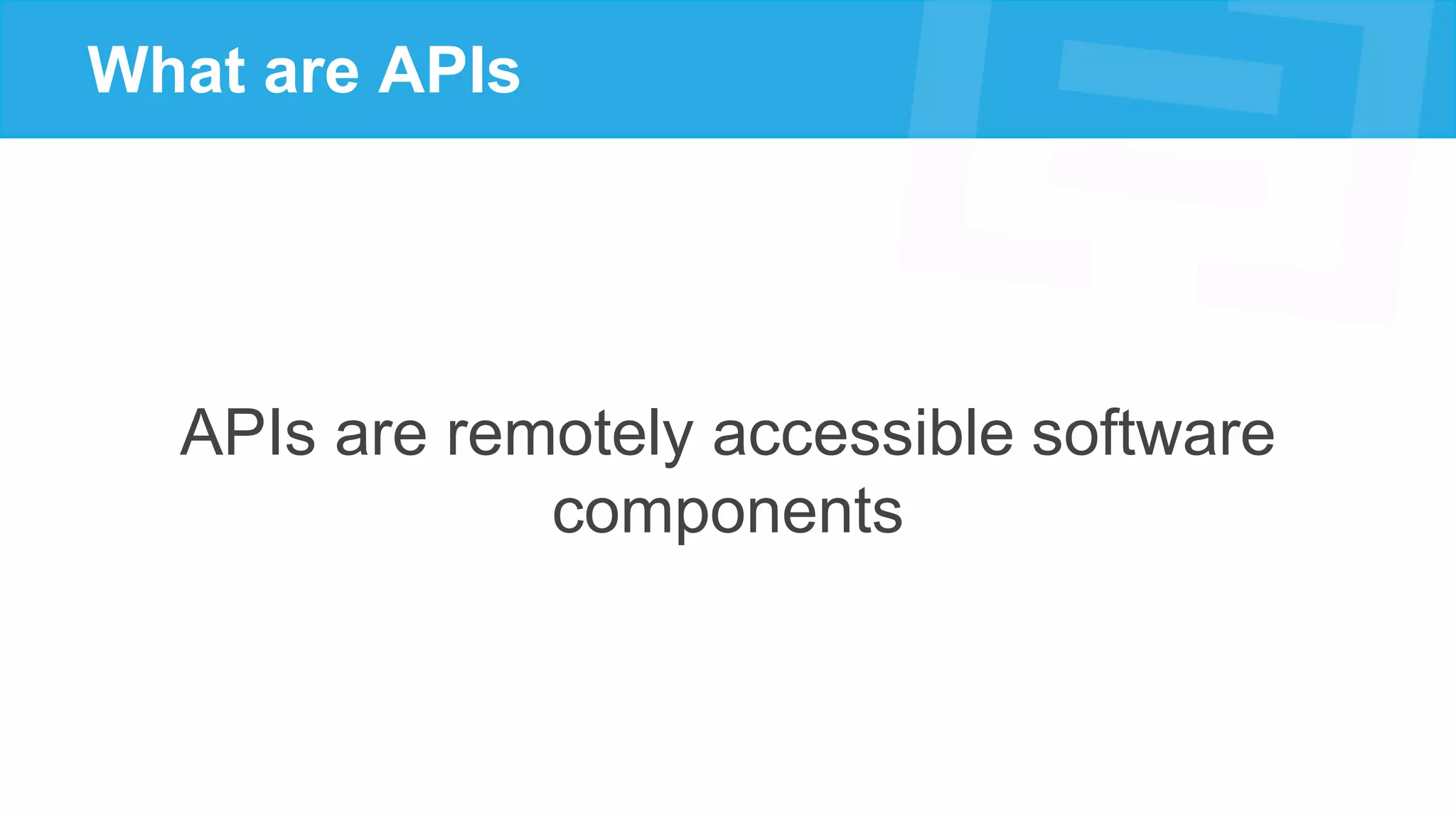 What are APIs

APIs are remotely accessible software components